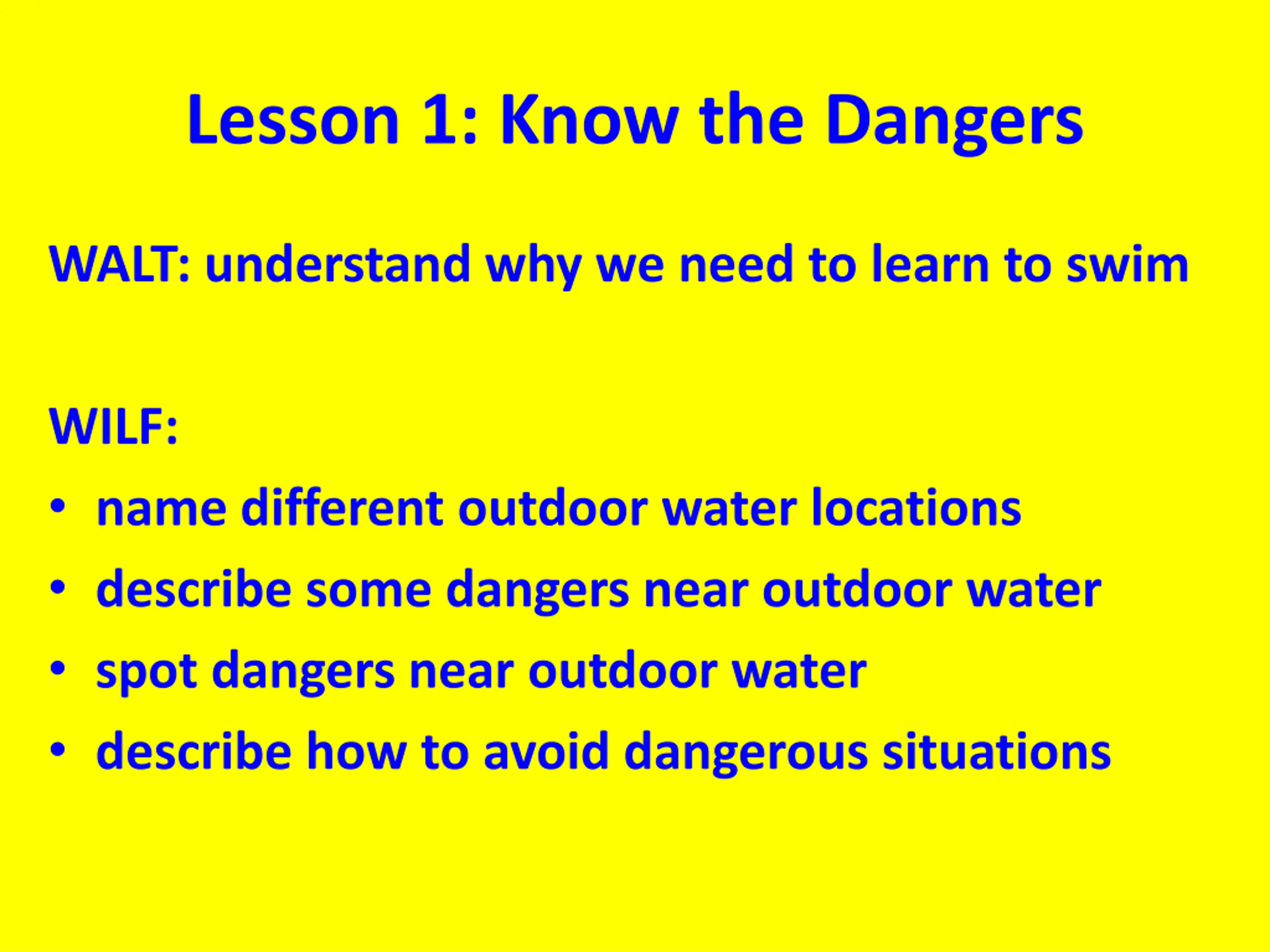 Lesson 1: Know the Dangers

WALT: understand why we need to learn to swim

WILF:
• name different outdoor water locations
• describe some dangers near outdoor water
• spot dangers near outdoor water
• describe how to avoid dangerous situations